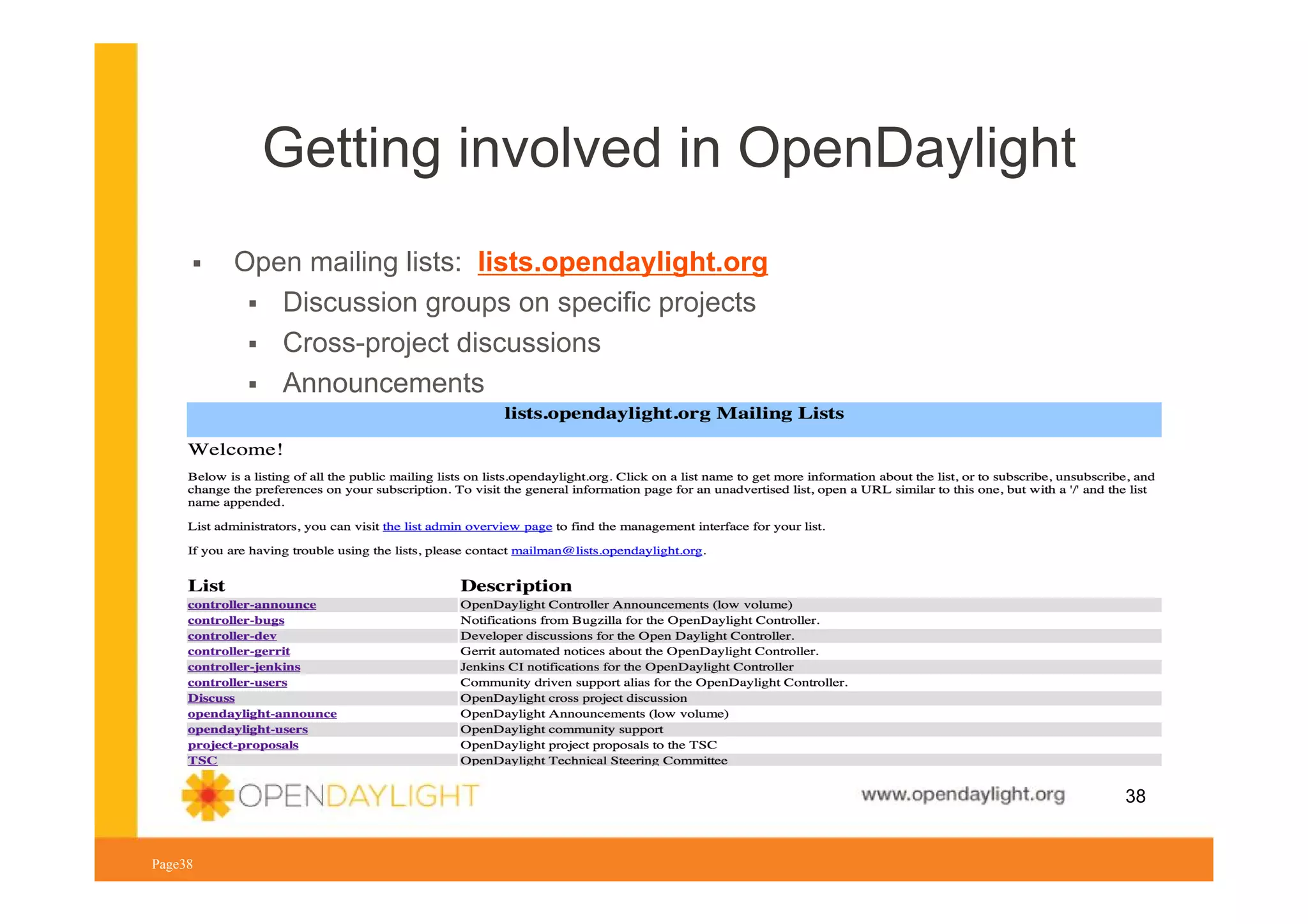 Getting involved in OpenDaylight

▪ Open mailing lists: lists.opendaylight.org
  ▪ Discussion groups on specific projects
  ▪ Cross-project discussions
  ▪ Announcements

lists.opendaylight.org Mailing Lists

Welcome!

Below is a listing of all the public mailing lists on lists.opendaylight.org. Click on a list name to get more information about the list, or to subscribe, unsubscribe, and change the preferences on your subscription. To visit the general information page for an unadvertised list, open a URL similar to this one, but with a '/' and the list name appended.

List administrators, you can visit the list admin overview page to find the management interface for your list.

If you are having trouble using the lists, please contact mailman@lists.opendaylight.org.

| List | Description |
|---|---|
| controller-announce | OpenDaylight Controller Announcements (low volume) |
| controller-bugs | Notifications from Bugzilla for the OpenDaylight Controller. |
| controller-dev | Developer discussions for the Open Daylight Controller. |
| controller-gerrit | Gerrit automated notices about the OpenDaylight Controller. |
| controller-jenkins | Jenkins CI notifications for the OpenDaylight Controller |
| controller-users | Community driven support alias for the OpenDaylight Controller. |
| Discuss | OpenDaylight cross project discussion |
| opendaylight-announce | OpenDaylight Announcements (low volume) |
| opendaylight-users | OpenDaylight community support |
| project-proposals | OpenDaylight project proposals to the TSC |
| TSC | OpenDaylight Technical Steering Committee |

OPENDAYLIGHT

www.opendaylight.org

38

Page38